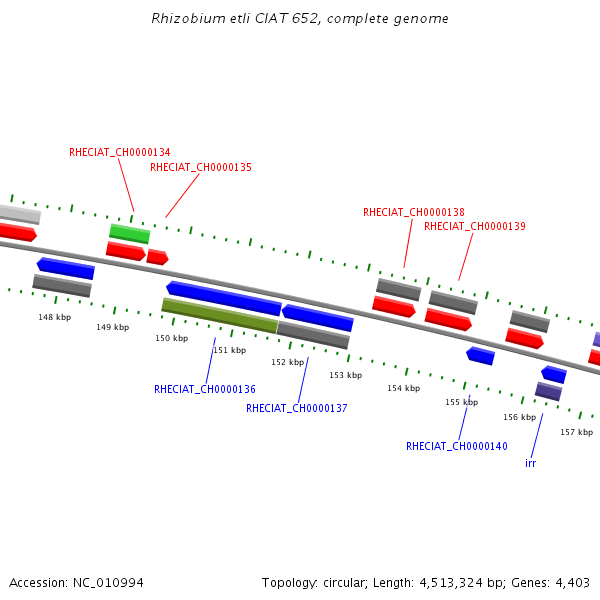 Rhizobium etli CIAT 652, complete genome

RHECIAT_CH0000134
RHECIAT_CH0000135
RHECIAT_CH0000138
RHECIAT_CH0000139

148 kbp
149 kbp
150 kbp
151 kbp
152 kbp
153 kbp
154 kbp
155 kbp
156 kbp
157 kbp

RHECIAT_CH0000136
RHECIAT_CH0000137
RHECIAT_CH0000140
irr

Accession: NC_010994
Topology: circular; Length: 4,513,324 bp; Genes: 4,403